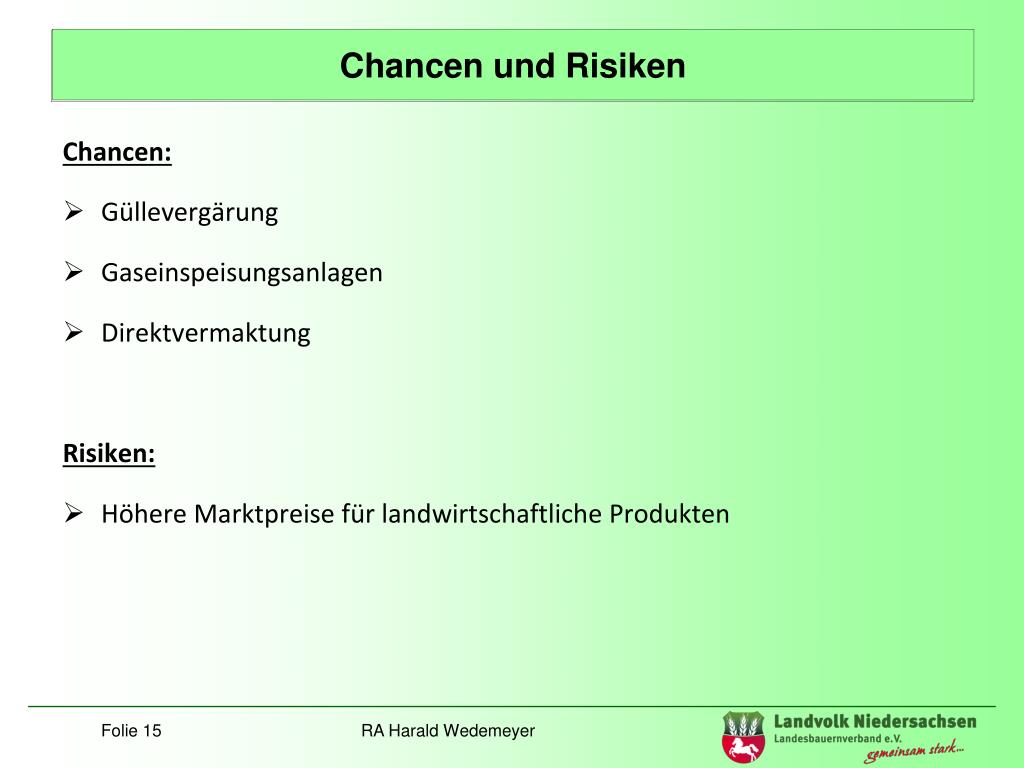 Chancen und Risiken

Chancen:

➢ Güllevergärung

➢ Gaseinspeisungsanlagen

➢ Direktvermaktung

Risiken:

➢ Höhere Marktpreise für landwirtschaftliche Produkten

Folie 15

RA Harald Wedemeyer

Landvolk Niedersachsen
Landesbauernverband e.V.
gemeinsam stark...